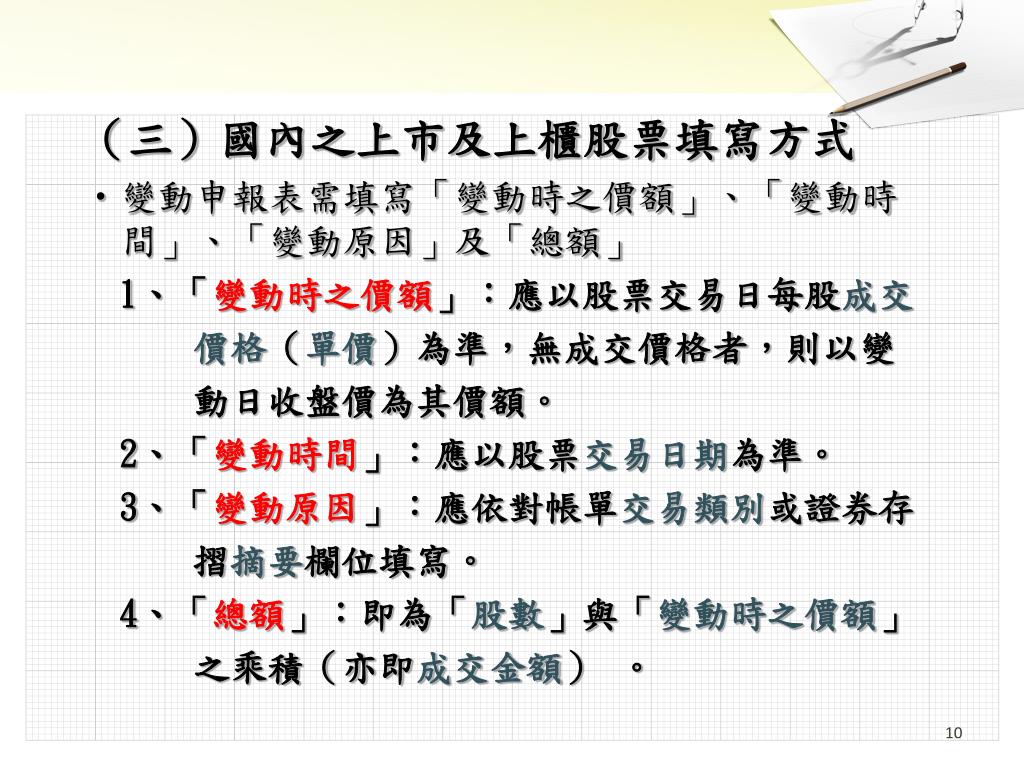 （三）國內之上市及上櫃股票填寫方式

• 變動申報表需填寫「變動時之價額」、「變動時間」、「變動原因」及「總額」

1、「變動時之價額」：應以股票交易日每股成交價格（單價）為準，無成交價格者，則以變動日收盤價為其價額。

2、「變動時間」：應以股票交易日期為準。

3、「變動原因」：應依對帳單交易類別或證券存摺摘要欄位填寫。

4、「總額」：即為「股數」與「變動時之價額」之乘積（亦即成交金額）。

10